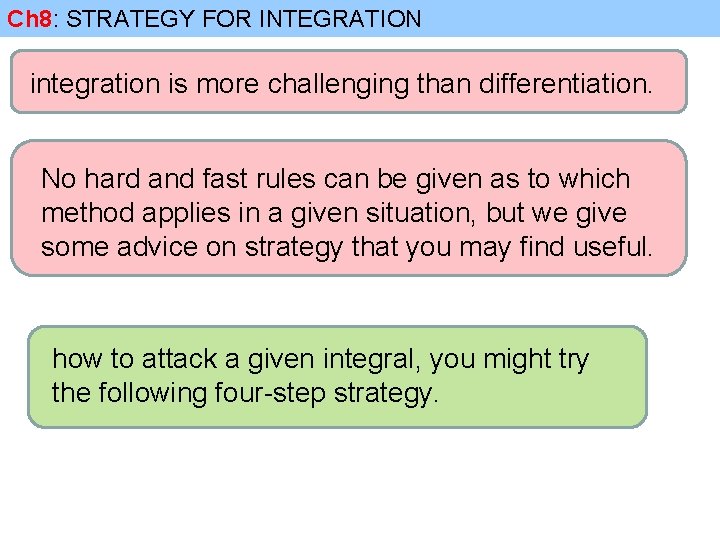 Ch8: STRATEGY FOR INTEGRATION

integration is more challenging than differentiation.

No hard and fast rules can be given as to which method applies in a given situation, but we give some advice on strategy that you may find useful.

how to attack a given integral, you might try the following four-step strategy.